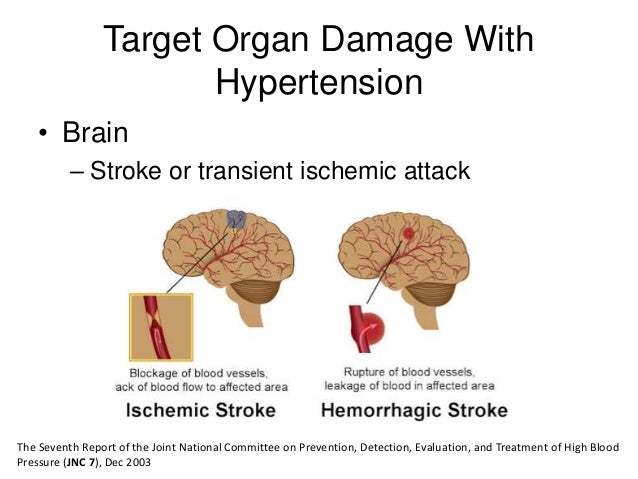 Target Organ Damage With Hypertension

• Brain

– Stroke or transient ischemic attack

Blockage of blood vessels, ack of blood flow to affected area

Ischemic Stroke

Rupture of blood vessels, leakage of blood in affected area

Hemorrhagic Stroke

The Seventh Report of the Joint National Committee on Prevention, Detection, Evaluation, and Treatment of High Blood Pressure (JNC 7), Dec 2003